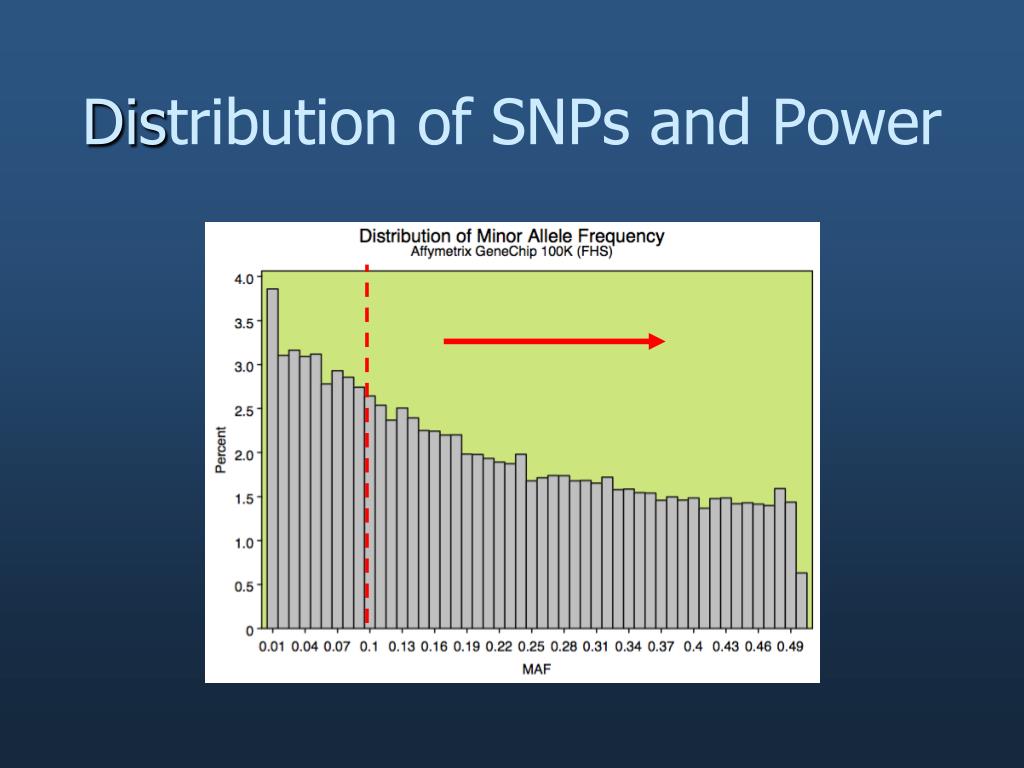 Distribution of SNPs and Power

Distribution of Minor Allele Frequency
Affymetrix GeneChip 100K (FHS)

Percent

4.0
3.5
3.0
2.5
2.0
1.5
1.0
0.5
0

0.01 0.04 0.07 0.1 0.13 0.16 0.19 0.22 0.25 0.28 0.31 0.34 0.37 0.4 0.43 0.46 0.49

MAF